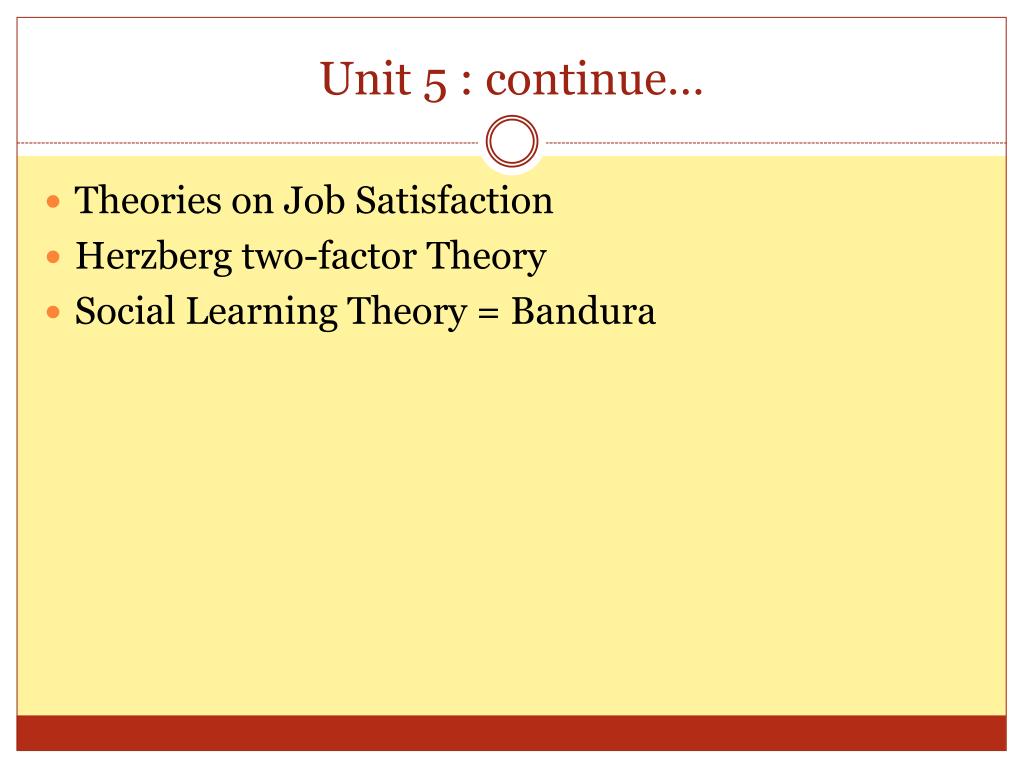 Unit 5 : continue…

- Theories on Job Satisfaction
- Herzberg two-factor Theory
- Social Learning Theory = Bandura